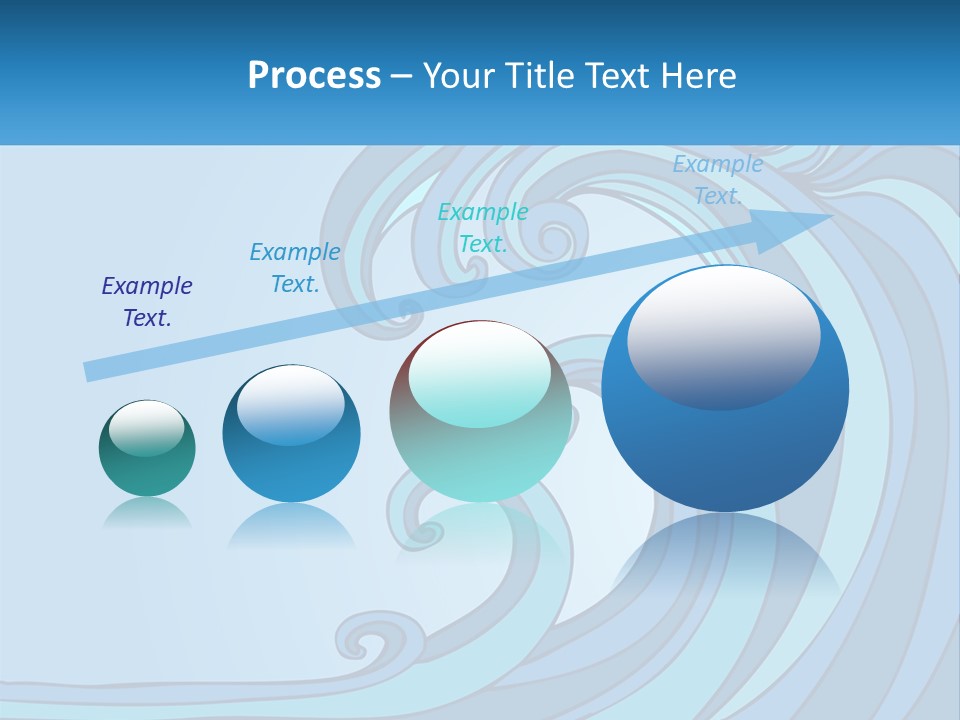 Process – Your Title Text Here

Example Text.

Example Text.

Example Text.

Example Text.